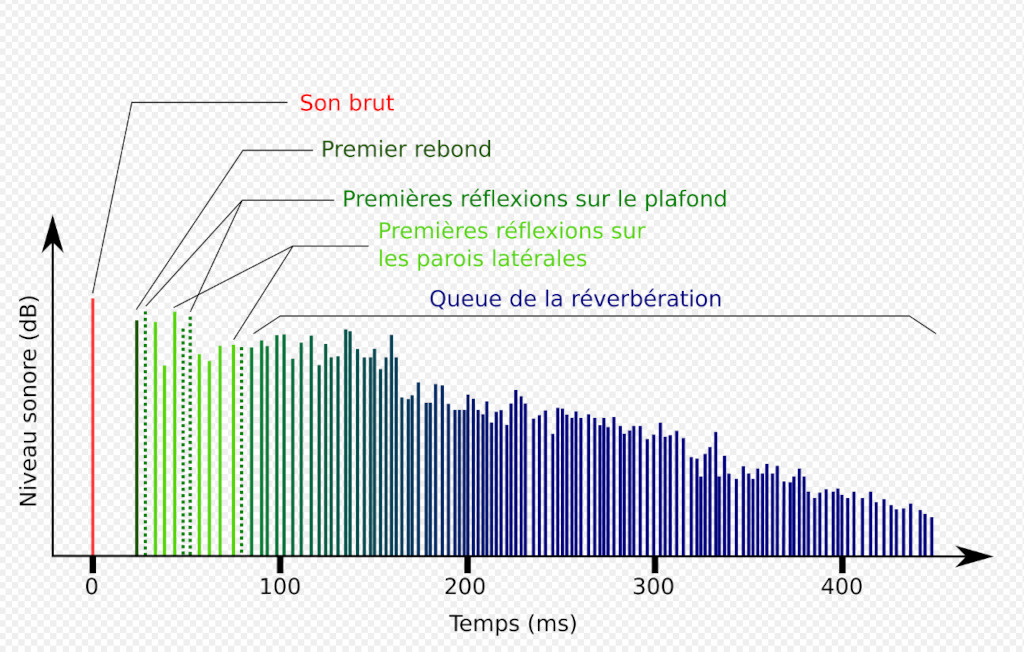 Son brut

Premier rebond

Premières réflexions sur le plafond

Premières réflexions sur les parois latérales

Queue de la réverbération

Niveau sonore (dB)

0
100
200
300
400

Temps (ms)